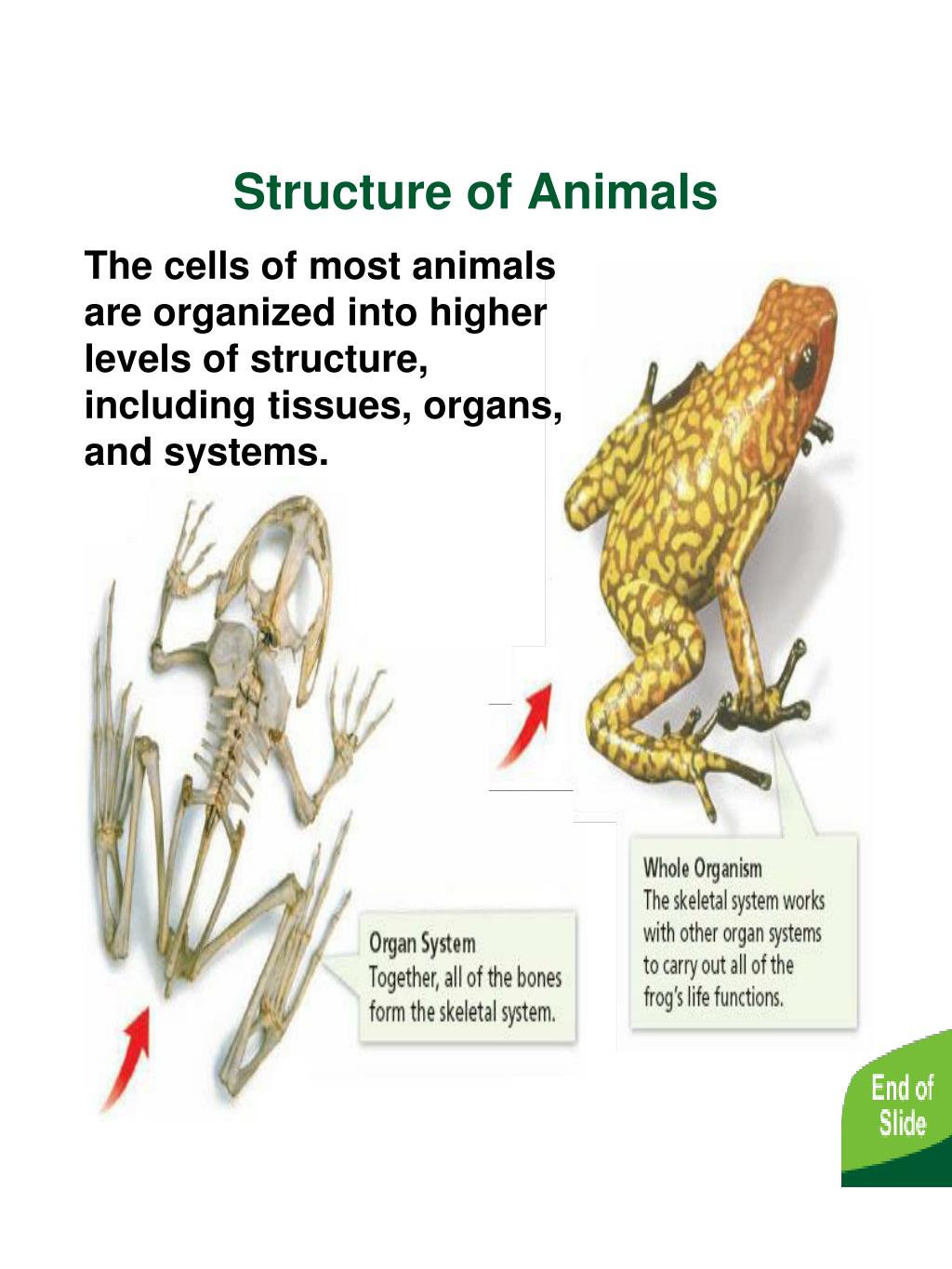 Structure of Animals

The cells of most animals are organized into higher levels of structure, including tissues, organs, and systems.

Organ System
Together, all of the bones form the skeletal system.

Whole Organism
The skeletal system works with other organ systems to carry out all of the frog's life functions.

End of Slide